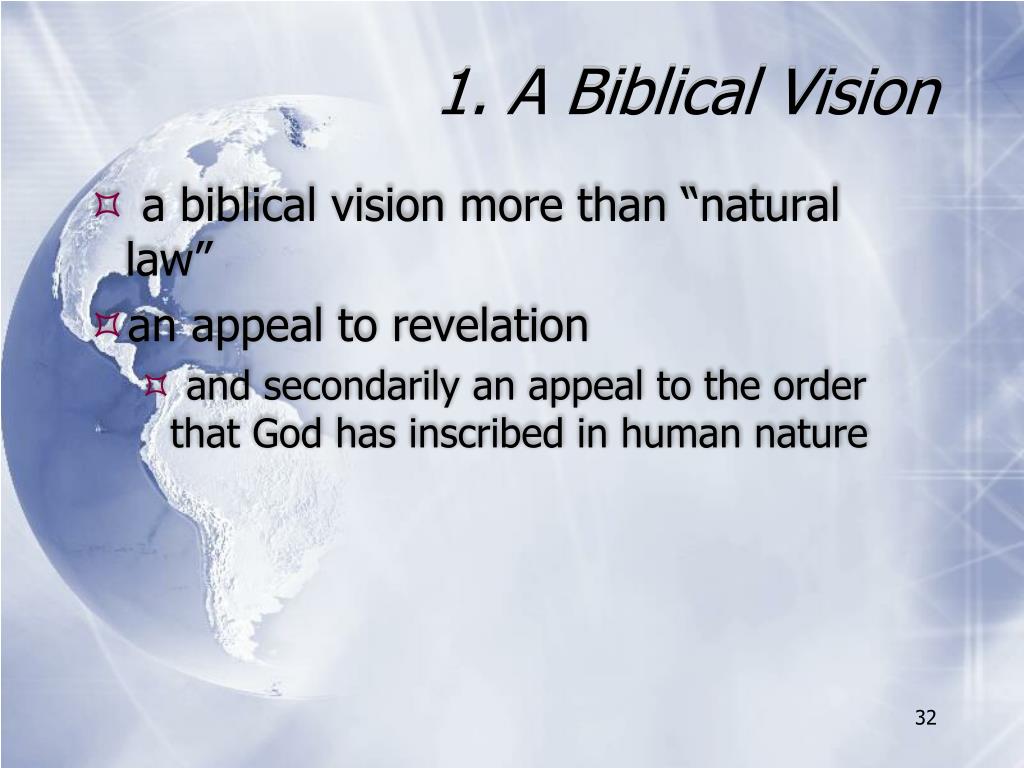 1. A Biblical Vision

a biblical vision more than “natural law”

an appeal to revelation

and secondarily an appeal to the order that God has inscribed in human nature

32